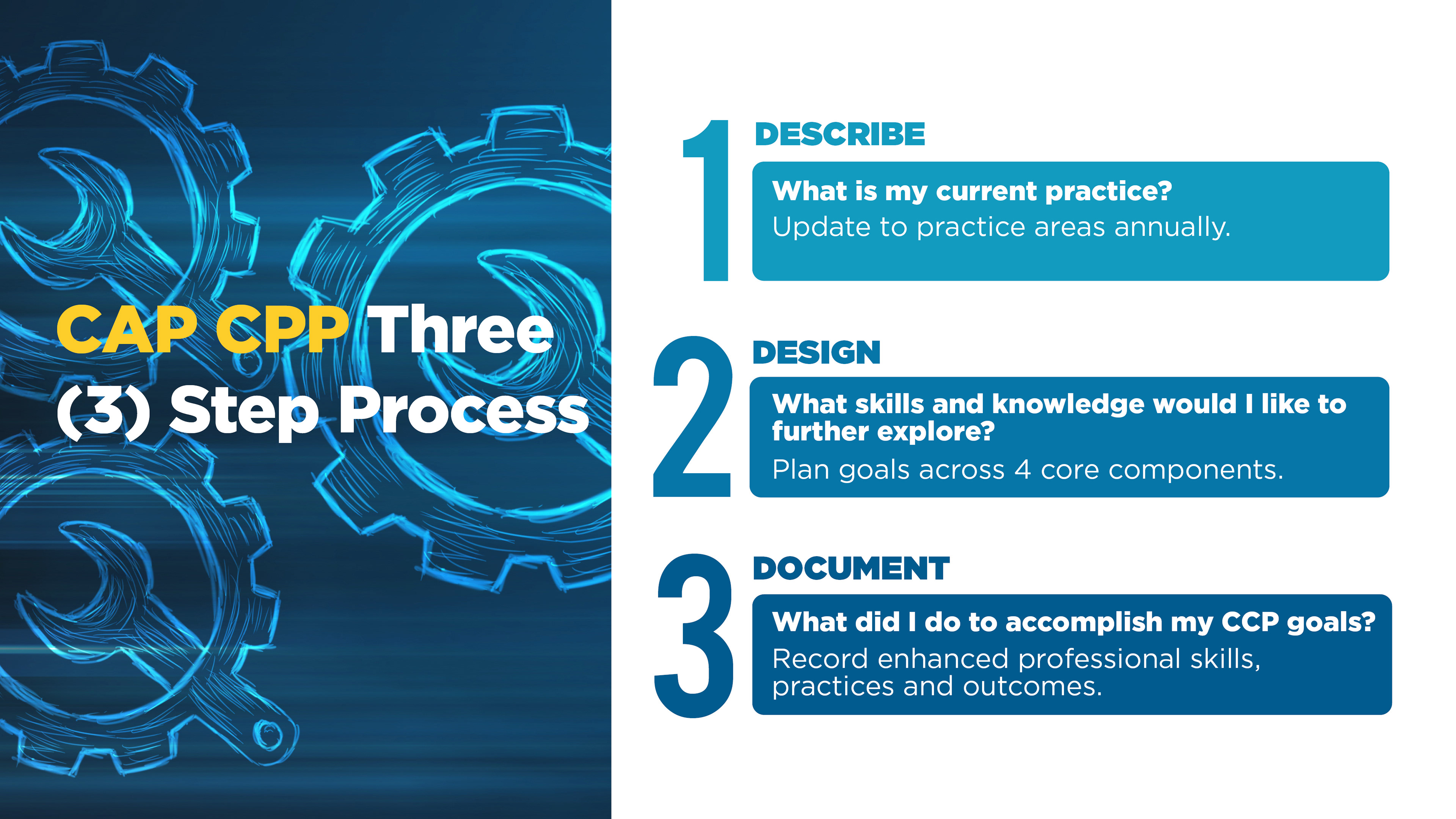 CAP CPP Three (3) Step Process

1
DESCRIBE
What is my current practice?
Update to practice areas annually.

2
DESIGN
What skills and knowledge would I like to further explore?
Plan goals across 4 core components.

3
DOCUMENT
What did I do to accomplish my CCP goals?
Record enhanced professional skills, practices and outcomes.